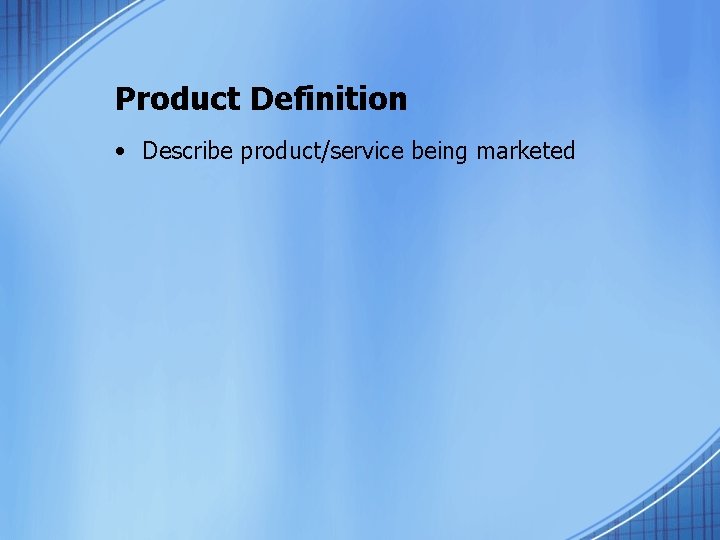 Product Definition

• Describe product/service being marketed